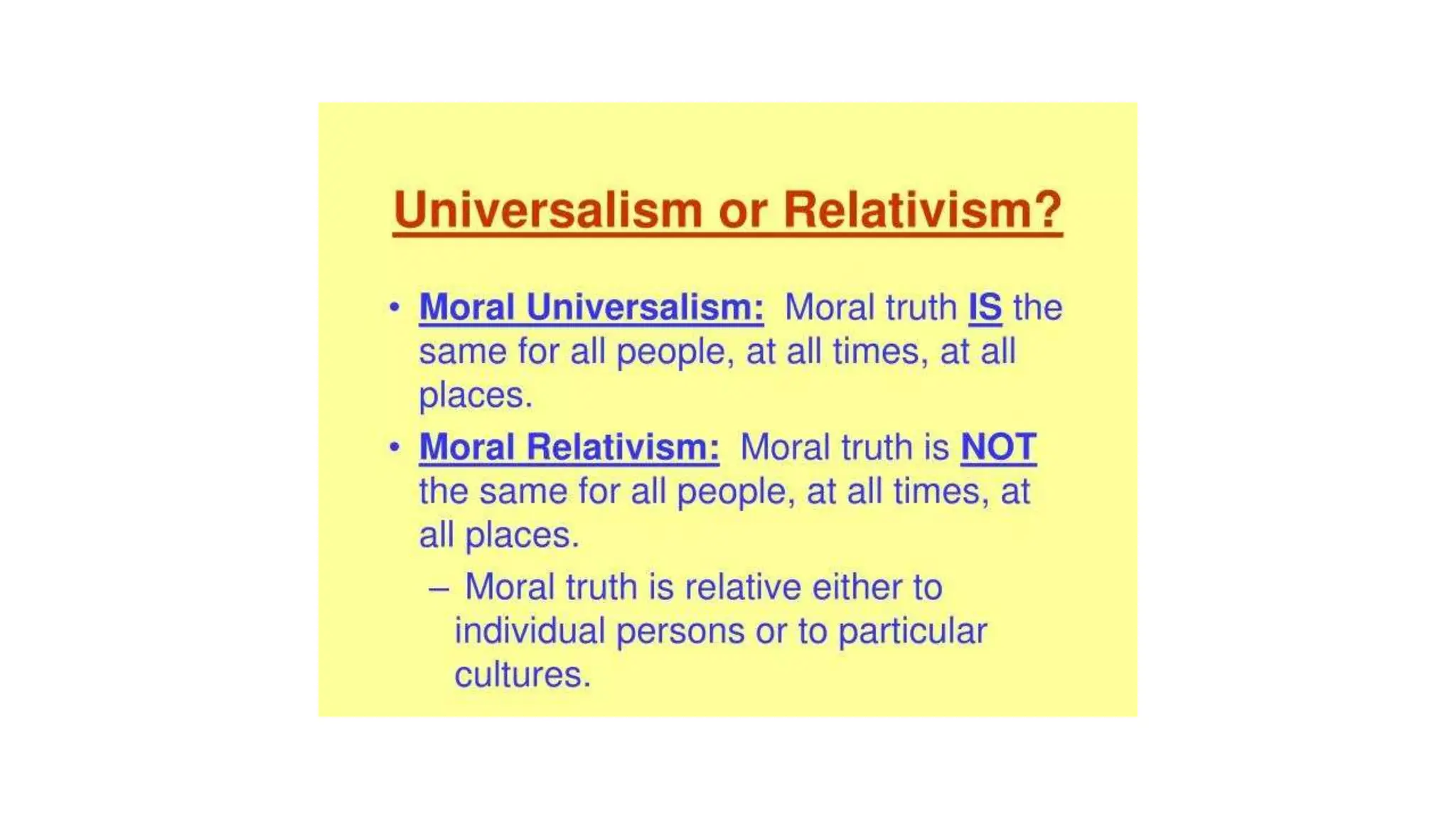 Universalism or Relativism?

• Moral Universalism: Moral truth IS the same for all people, at all times, at all places.

• Moral Relativism: Moral truth is NOT the same for all people, at all times, at all places.

– Moral truth is relative either to individual persons or to particular cultures.